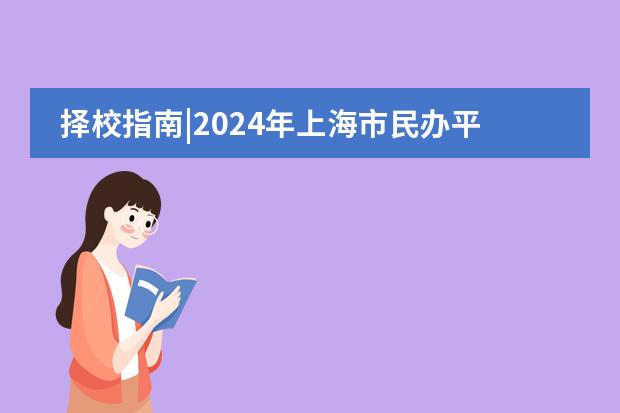 择校指南|2024年上海市民办平